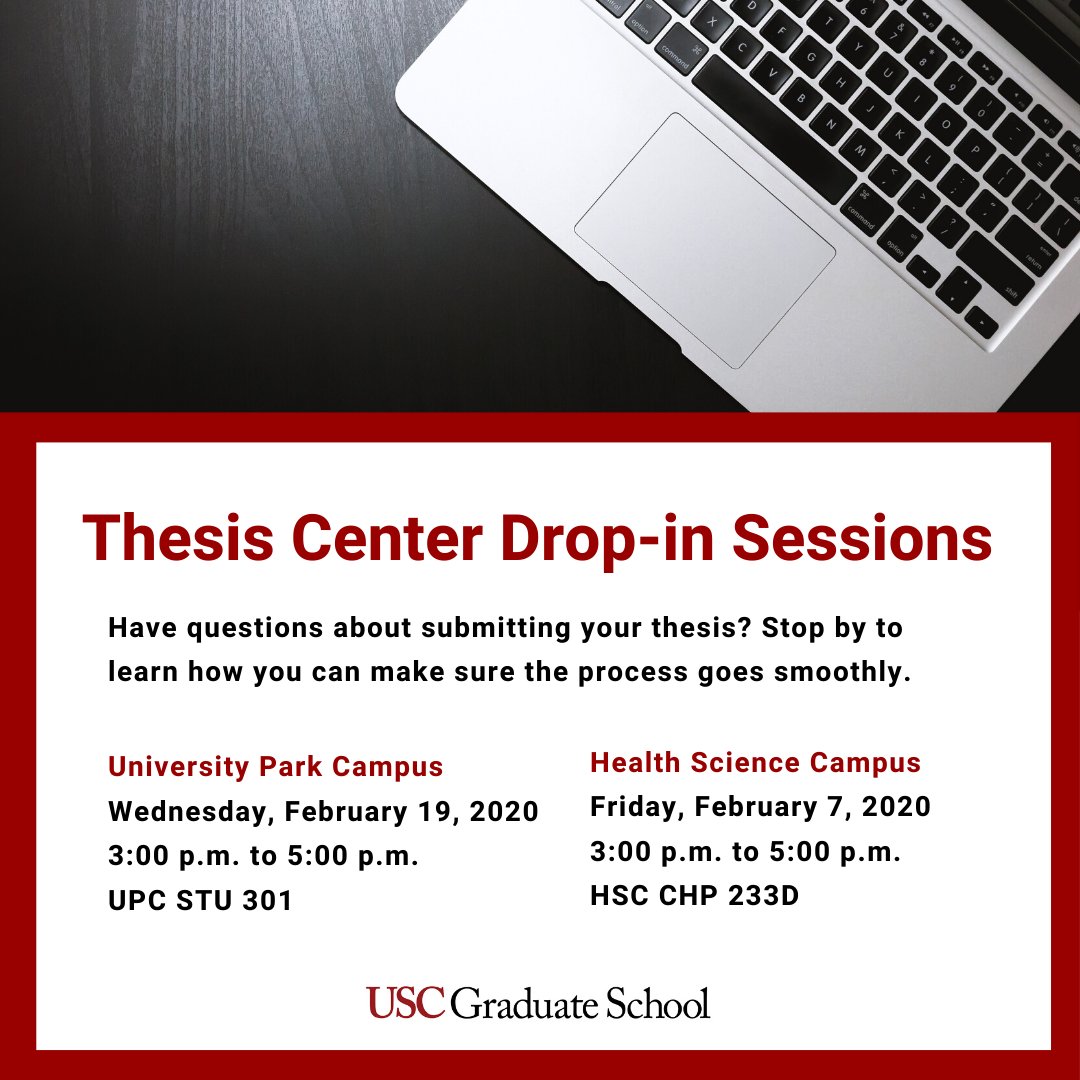 Thesis Center Drop-in Sessions

Have questions about submitting your thesis? Stop by to learn how you can make sure the process goes smoothly.

University Park Campus
Wednesday, February 19, 2020
3:00 p.m. to 5:00 p.m.
UPC STU 301

Health Science Campus
Friday, February 7, 2020
3:00 p.m. to 5:00 p.m.
HSC CHP 233D

USC Graduate School